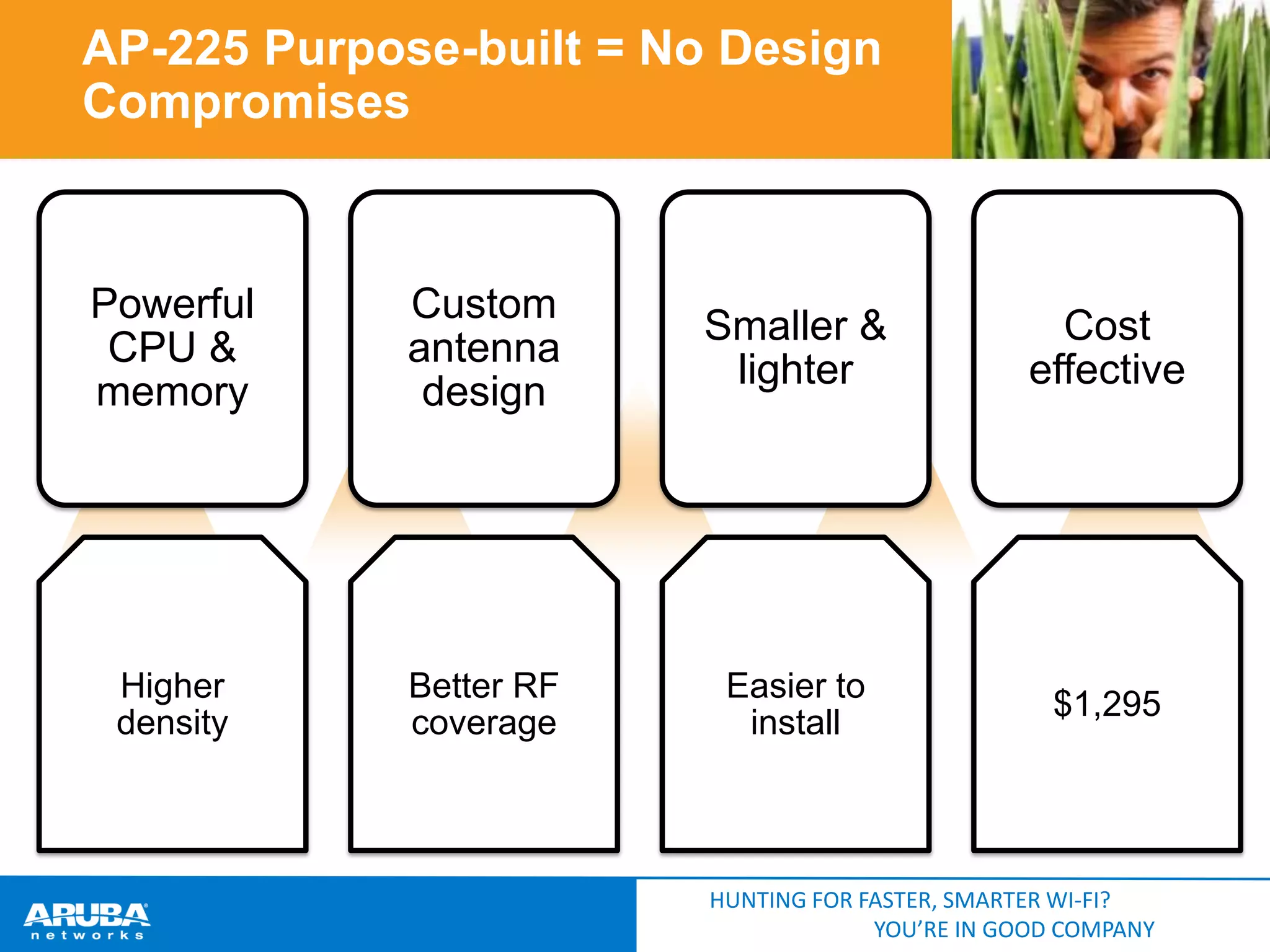 AP-225 Purpose-built = No Design Compromises

Powerful CPU & memory

Custom antenna design

Smaller & lighter

Cost effective

Higher density

Better RF coverage

Easier to install

$1,295

ARUBA networks

HUNTING FOR FASTER, SMARTER WI-FI?
YOU'RE IN GOOD COMPANY